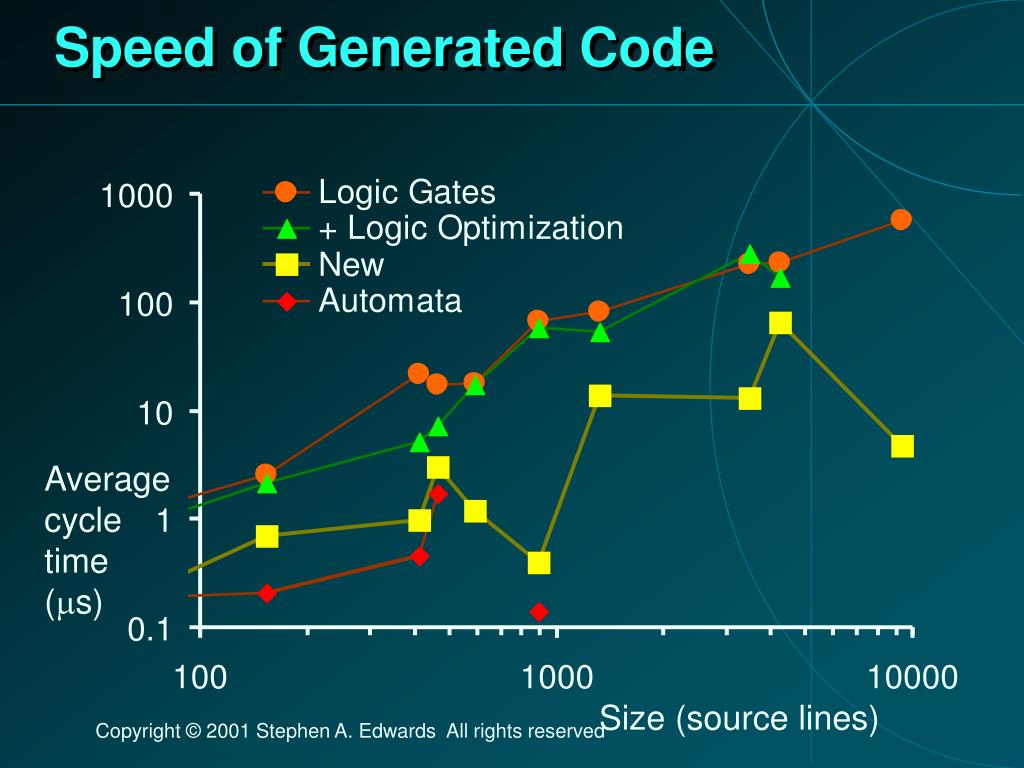 Speed of Generated Code

Logic Gates
+ Logic Optimization
New
Automata

1000
100
10
1
0.1

Average cycle time ($\mu$s)

100
1000
10000

Size (source lines)

Copyright © 2001 Stephen A. Edwards All rights reserved